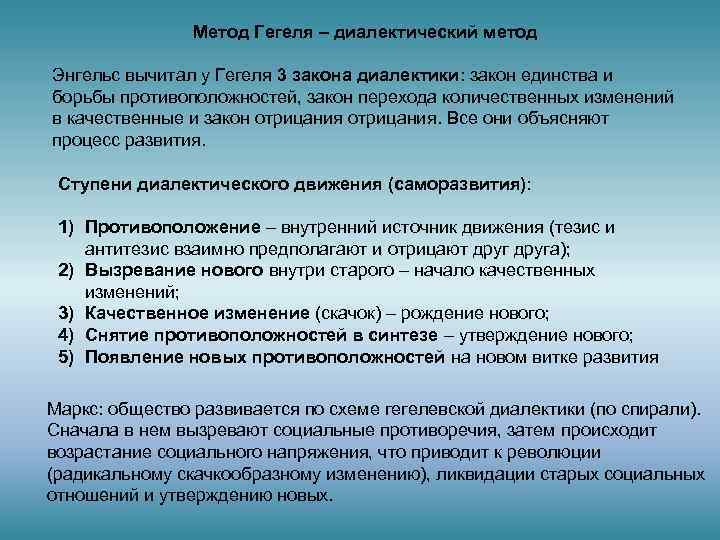 Метод Гегеля – диалектический метод

Энгельс вычитал у Гегеля 3 закона диалектики: закон единства и борьбы противоположностей, закон перехода количественных изменений в качественные и закон отрицания отрицания. Все они объясняют процесс развития.

Ступени диалектического движения (саморазвития):

1) Противоположение – внутренний источник движения (тезис и антитезис взаимно предполагают и отрицают друг друга);
2) Вызревание нового внутри старого – начало качественных изменений;
3) Качественное изменение (скачок) – рождение нового;
4) Снятие противоположностей в синтезе – утверждение нового;
5) Появление новых противоположностей на новом витке развития

Маркс: общество развивается по схеме гегелевской диалектики (по спирали). Сначала в нем вызревают социальные противоречия, затем происходит возрастание социального напряжения, что приводит к революции (радикальному скачкообразному изменению), ликвидации старых социальных отношений и утверждению новых.